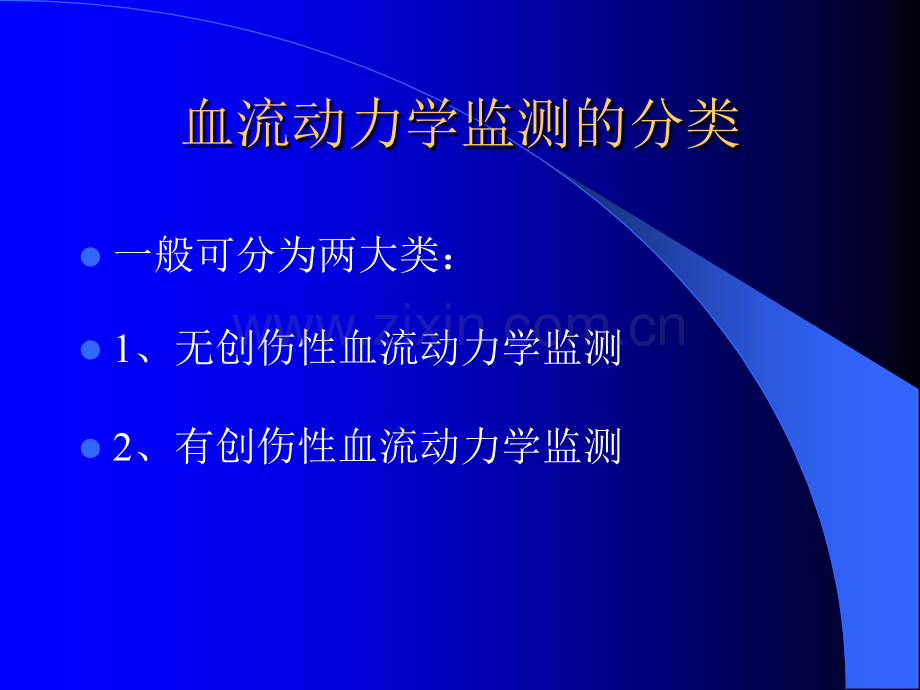 血流动力学监测的分类

• 一般可分为两大类：

• 1、无创伤性血流动力学监测

• 2、有创伤性血流动力学监测

www.zixin.com.cn